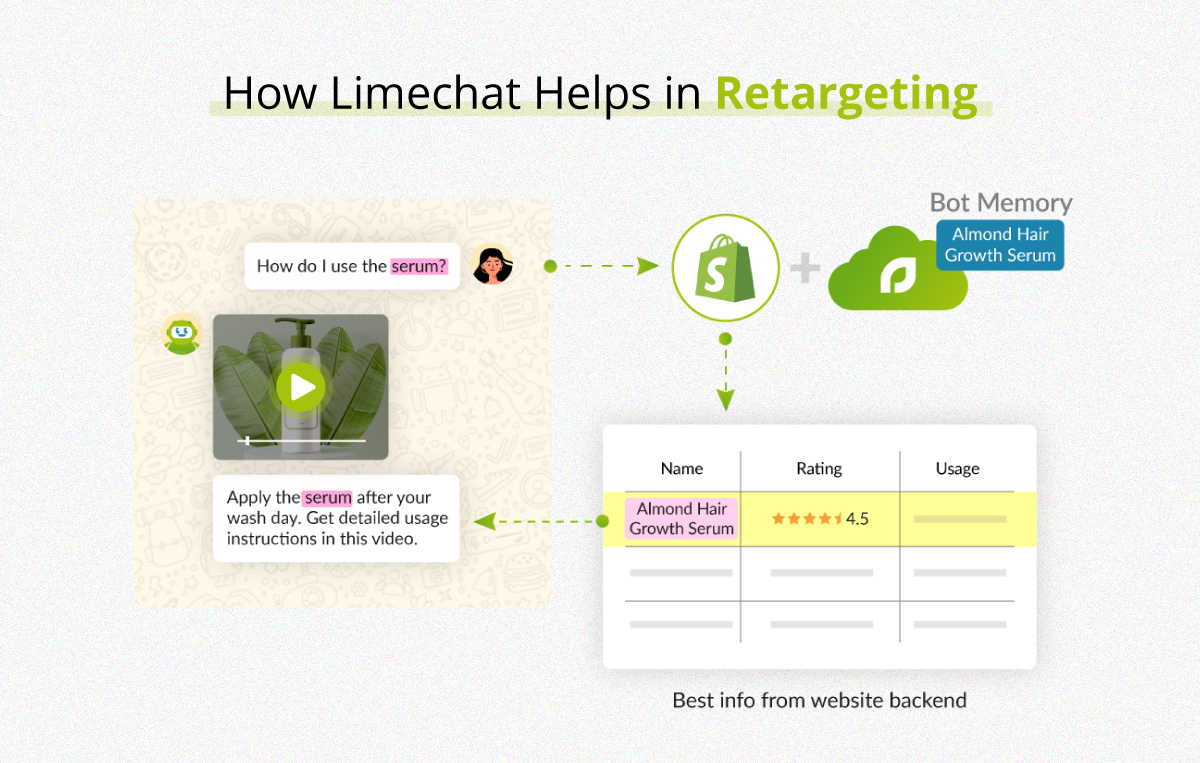 How Limechat Helps in Retargeting

How do I use the serum?

Apply the serum after your wash day. Get detailed usage instructions in this video.

Bot Memory
Almond Hair Growth Serum

| Name | Rating | Usage |
|---|---|---|
| Almond Hair Growth Serum | 4.5 | |
| | | |
| | | |

Best info from website backend